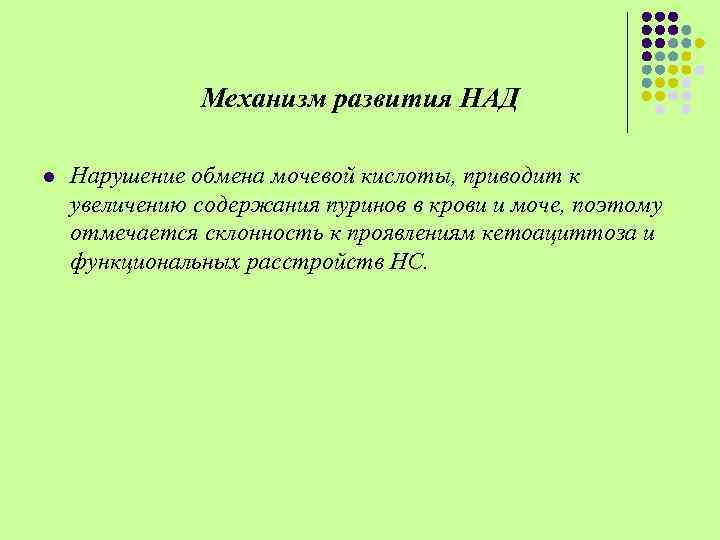 Механизм развития НАД

Нарушение обмена мочевой кислоты, приводит к увеличению содержания пуринов в крови и моче, поэтому отмечается склонность к проявлениям кетоациттоза и функциональных расстройств НС.